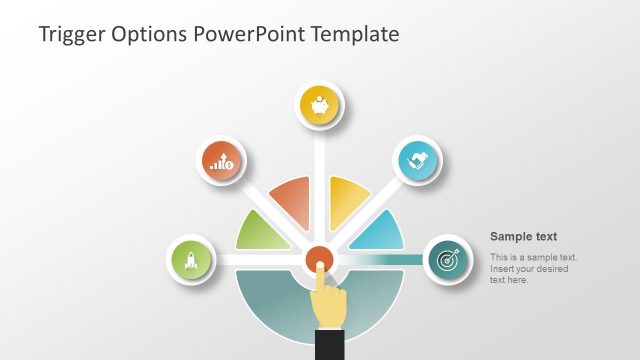 Trigger Options PowerPoint Template

Sample text

This is a sample text. Insert your desired text here.